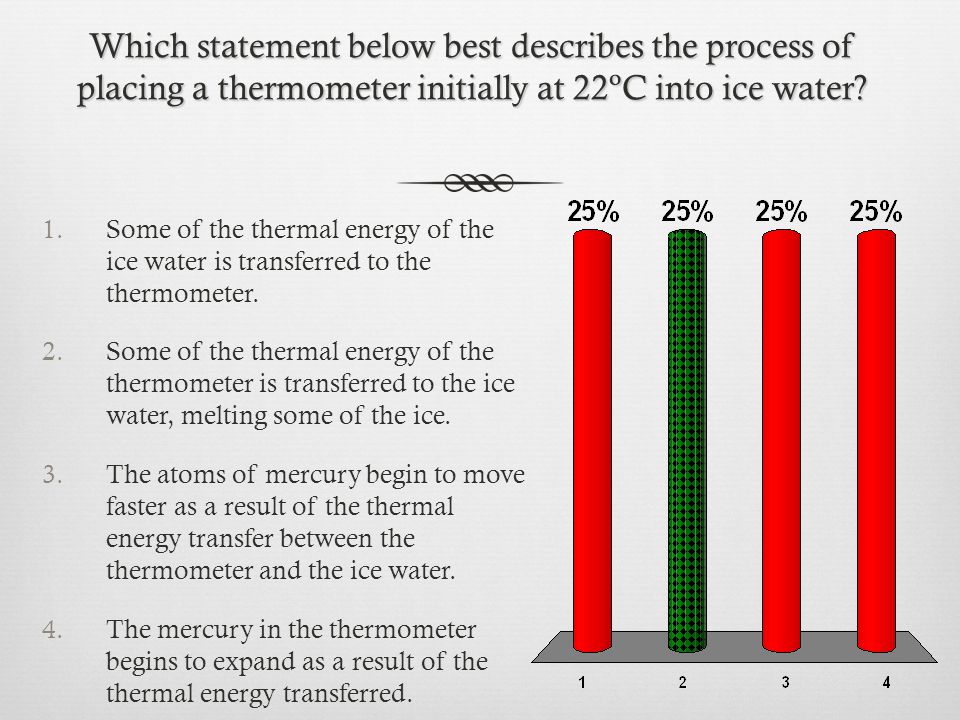 Which statement below best describes the process of placing a thermometer initially at 22ºC into ice water?

1. Some of the thermal energy of the ice water is transferred to the thermometer.

2. Some of the thermal energy of the thermometer is transferred to the ice water, melting some of the ice.

3. The atoms of mercury begin to move faster as a result of the thermal energy transfer between the thermometer and the ice water.

4. The mercury in the thermometer begins to expand as a result of the thermal energy transferred.

25%
25%
25%
25%
1
2
3
4